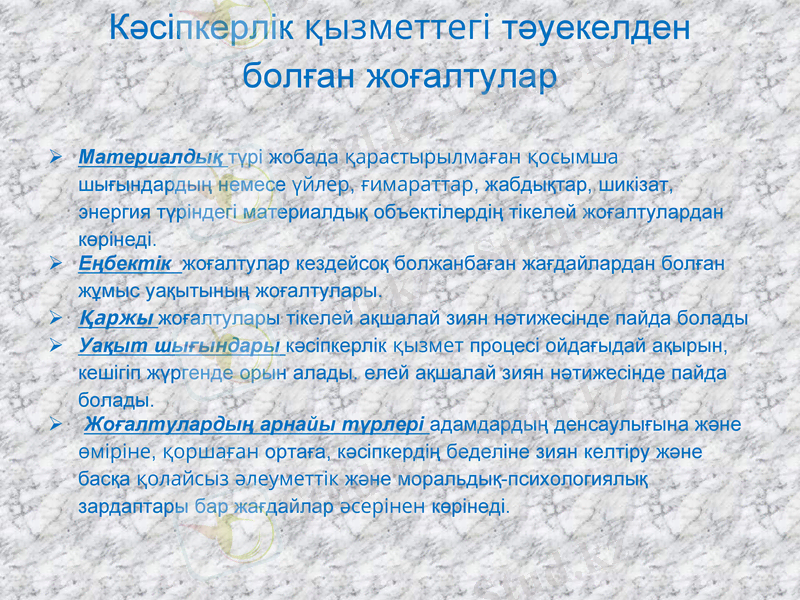 Кәсіпкерлік қызметтегі тәуекелден болған жоғалтулар

➢ Материалдық түрі жобада қарастырылмаған қосымша шығындардың немесе үйлер, ғимараттар, жабдықтар, шикізат, энергия түріндегі материалдық объектілердің тікелей жоғалтулардан көрінеді.

➢ Еңбектік жоғалтулар кездейсоқ болжанбаған жағдайлардан болған жұмыс уақытының жоғалтулары.

➢ Қаржы жоғалтулары тікелей ақшалай зиян нәтижесінде пайда болады

➢ Уақыт шығындары кәсіпкерлік қызмет процесі ойдағыдай ақырын, кешігіп жүргенде орын алады, елей ақшалай зиян нәтижесінде пайда болады.

➢ Жоғалтулардың арнайы түрлері адамдардың денсаулығына және өміріне, қоршаған ортаға, кәсіпкердің беделіне зиян келтіру және басқа қолайсыз әлеуметтік және моральдық-психологиялық зардаптары бар жағдайлар әсерінен көрінеді.